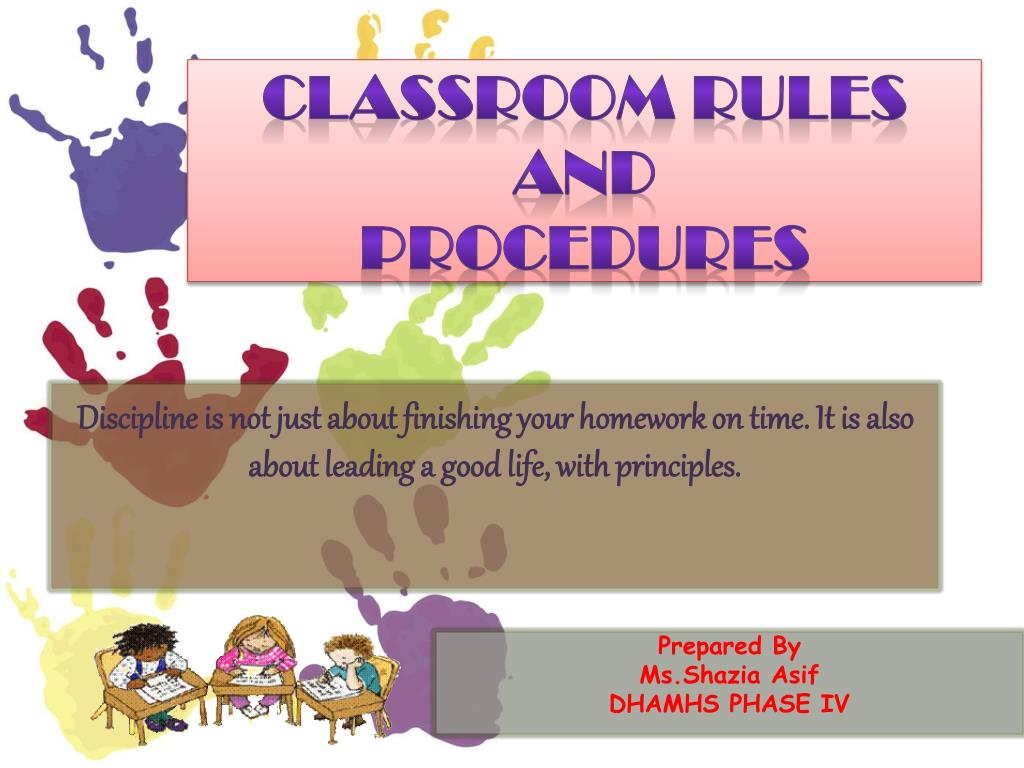 CLASSROOM RULES AND PROCEDURES

Discipline is not just about finishing your homework on time. It is also about leading a good life, with principles.

Prepared By
Ms.Shazia Asif
DHAMHS PHASE IV